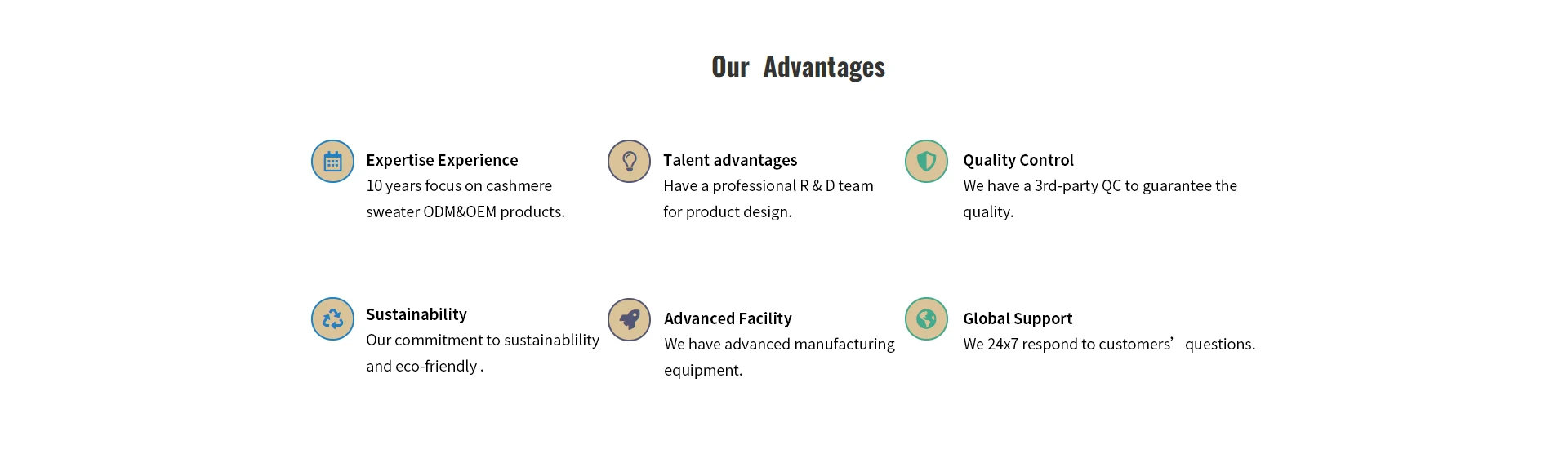 Our Advantages

Expertise Experience
10 years focus on cashmere sweater ODM&OEM products.

Talent advantages
Have a professional R & D team for product design.

Quality Control
We have a 3rd-party QC to guarantee the quality.

Sustainability
Our commitment to sustainablility and eco-friendly .

Advanced Facility
We have advanced manufacturing equipment.

Global Support
We 24x7 respond to customers’ questions.